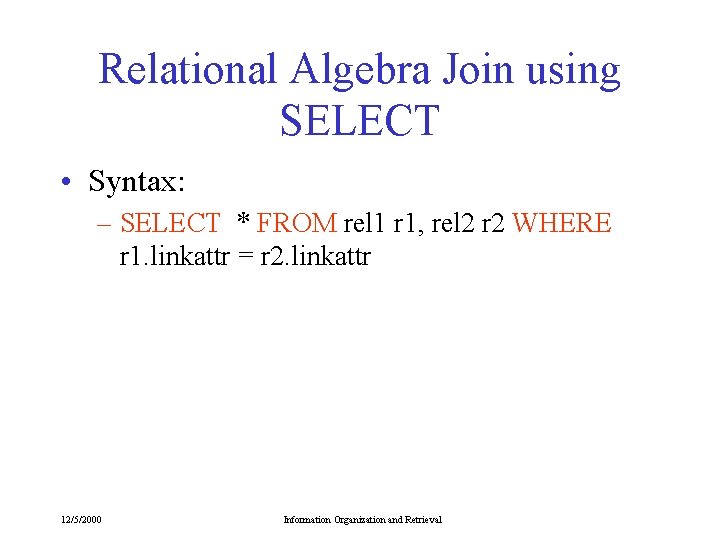 Relational Algebra Join using SELECT

• Syntax:
– SELECT * FROM rel1 r1, rel2 r2 WHERE r1.linkattr = r2.linkattr

12/5/2000

Information Organization and Retrieval